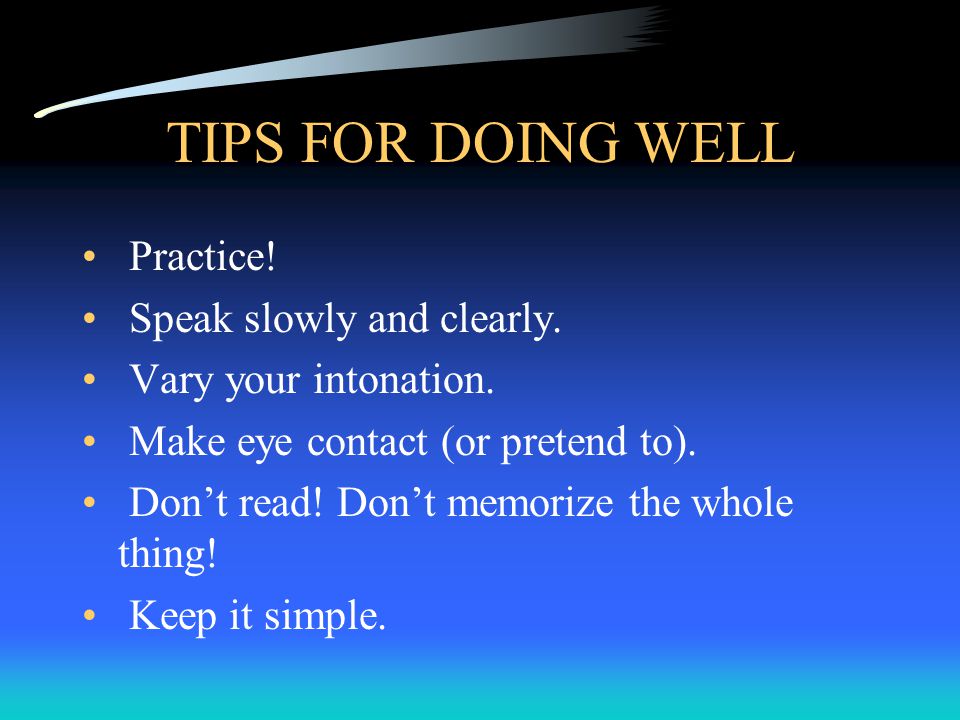 TIPS FOR DOING WELL

• Practice!
• Speak slowly and clearly.
• Vary your intonation.
• Make eye contact (or pretend to).
• Don’t read! Don’t memorize the whole thing!
• Keep it simple.